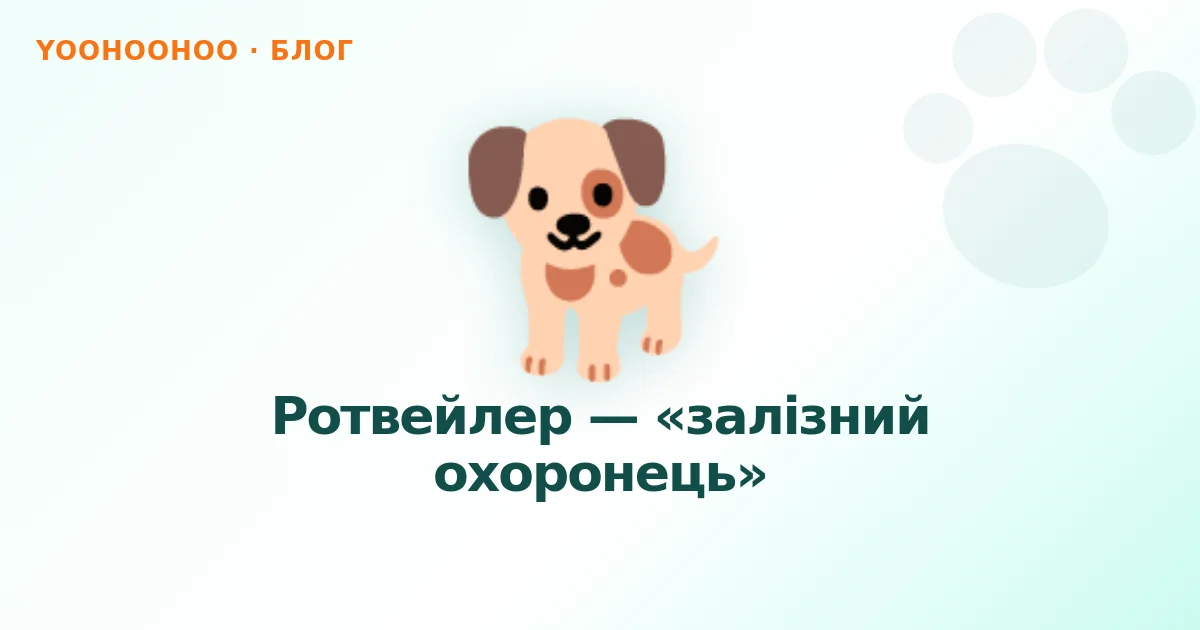 YOOHOOHOO · БЛОГ

Ротвейлер — «залізний охоронець»